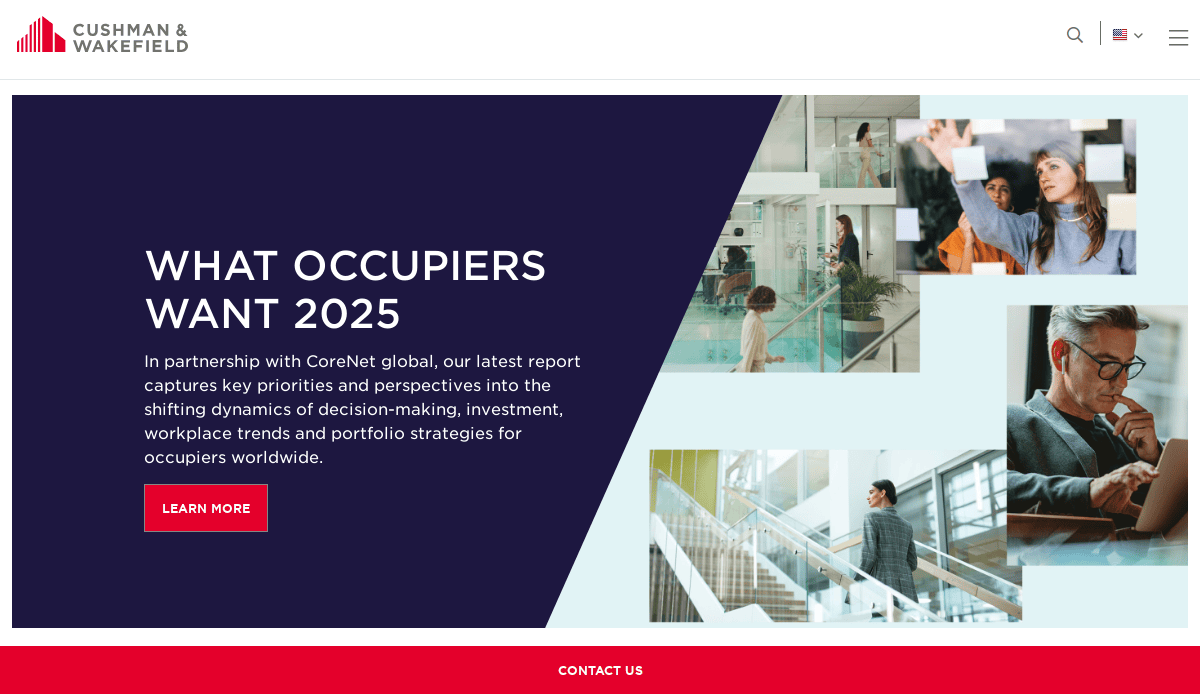 CUSHMAN & WAKEFIELD

WHAT OCCUPIERS WANT 2025

In partnership with CoreNet global, our latest report captures key priorities and perspectives into the shifting dynamics of decision-making, investment, workplace trends and portfolio strategies for occupiers worldwide.

LEARN MORE

CONTACT US